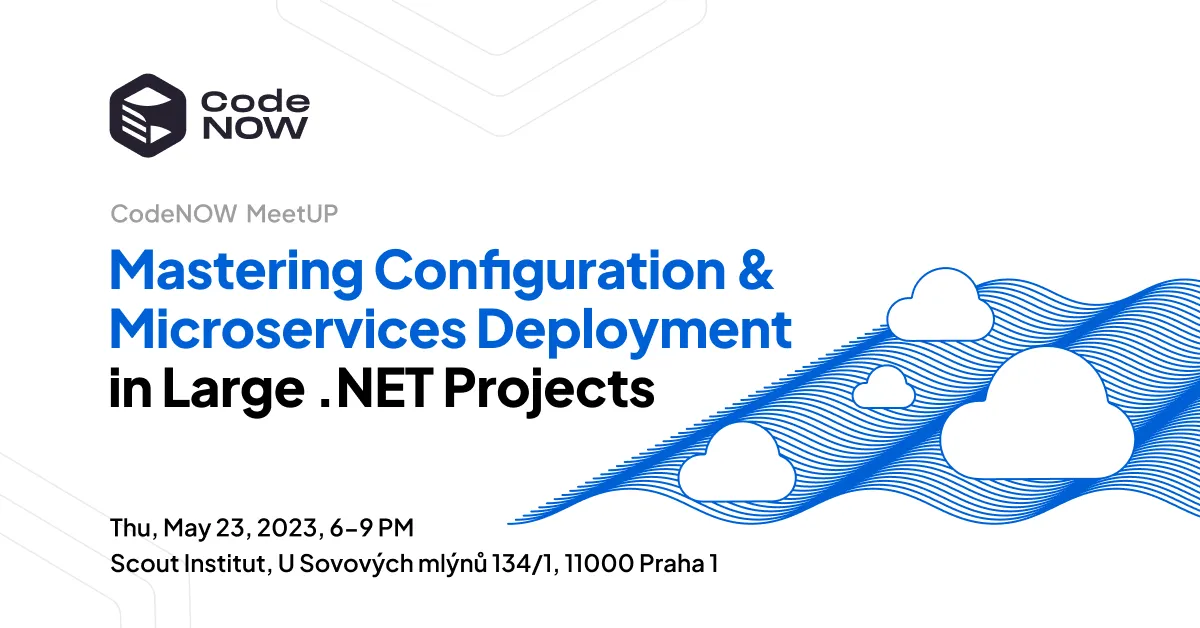 Code NOW

CodeNOW MeetUP

Mastering Configuration & Microservices Deployment in Large .NET Projects

Thu, May 23, 2023, 6–9 PM
Scout Institut, U Sovových mlýnů 134/1, 11000 Praha 1